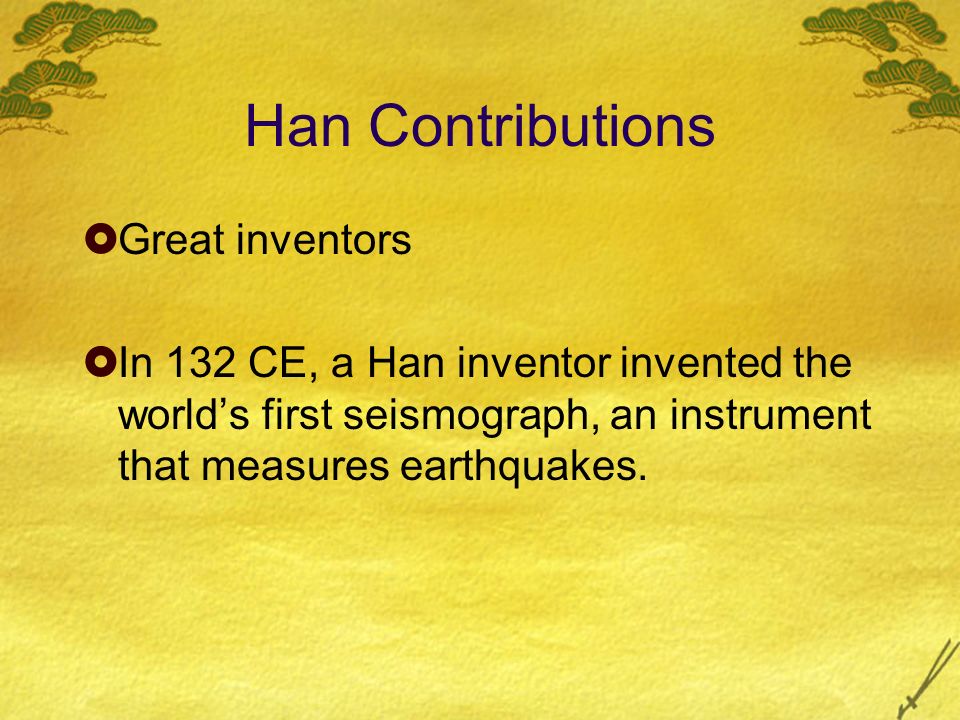 Han Contributions

Great inventors

In 132 CE, a Han inventor invented the world’s first seismograph, an instrument that measures earthquakes.